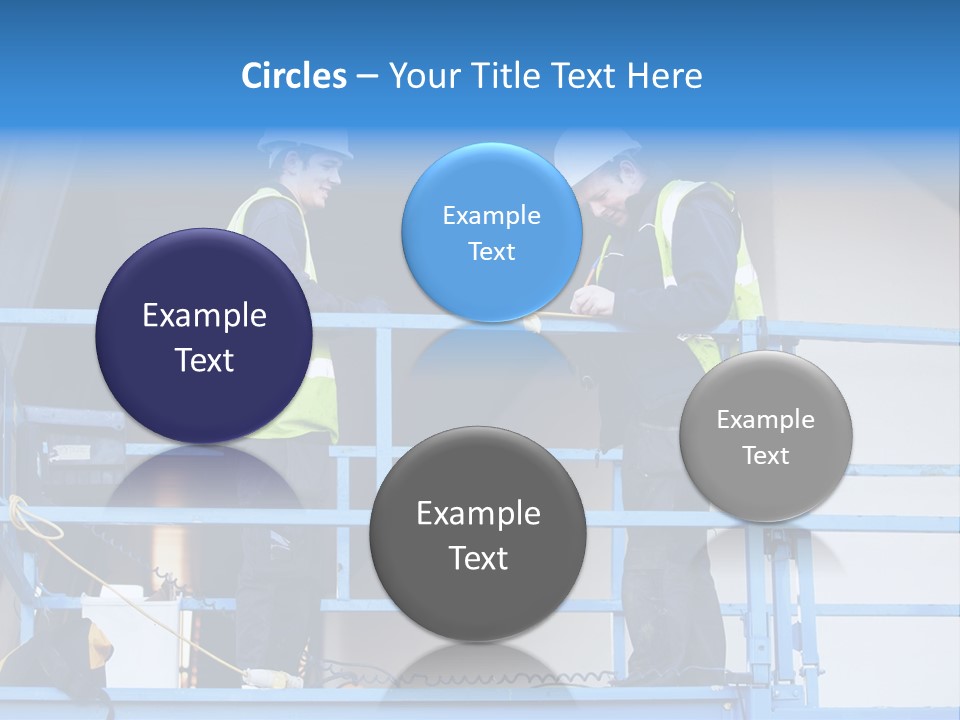 Circles – Your Title Text Here

Example Text

Example Text

Example Text

Example Text